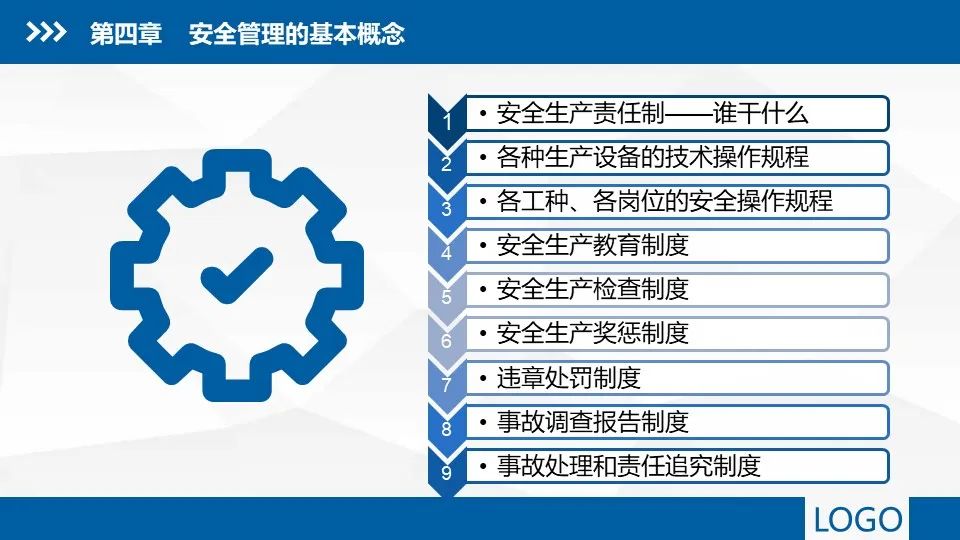 第四章　安全管理的基本概念

1 • 安全生产责任制——谁干什么
2 • 各种生产设备的技术操作规程
3 • 各工种、各岗位的安全操作规程
4 • 安全生产教育制度
5 • 安全生产检查制度
6 • 安全生产奖惩制度
7 • 违章处罚制度
8 • 事故调查报告制度
9 • 事故处理和责任追究制度

LOGO